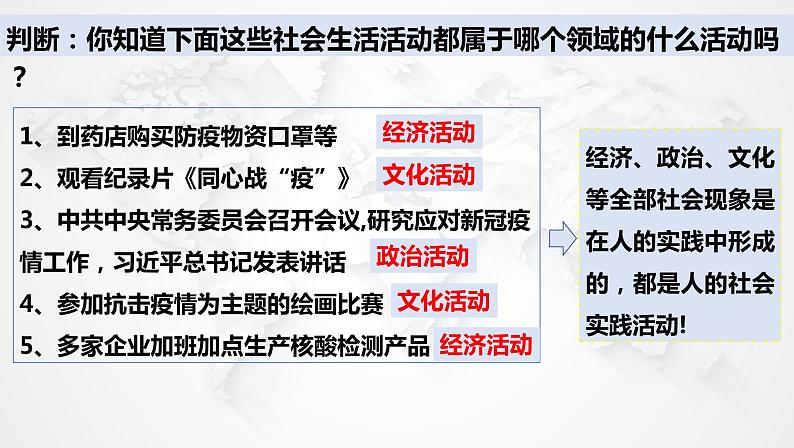 判断：你知道下面这些社会生活活动都属于哪个领域的什么活动吗？

1、到药店购买防疫物资口罩等 经济活动
2、观看纪录片《同心战“疫”》 文化活动
3、中共中央常务委员会召开会议,研究应对新冠疫情工作，习近平总书记发表讲话 政治活动
4、参加抗击疫情为主题的绘画比赛 文化活动
5、多家企业加班加点生产核酸检测产品 经济活动

经济、政治、文化等全部社会现象是在人的实践中形成的，都是人的社会实践活动!